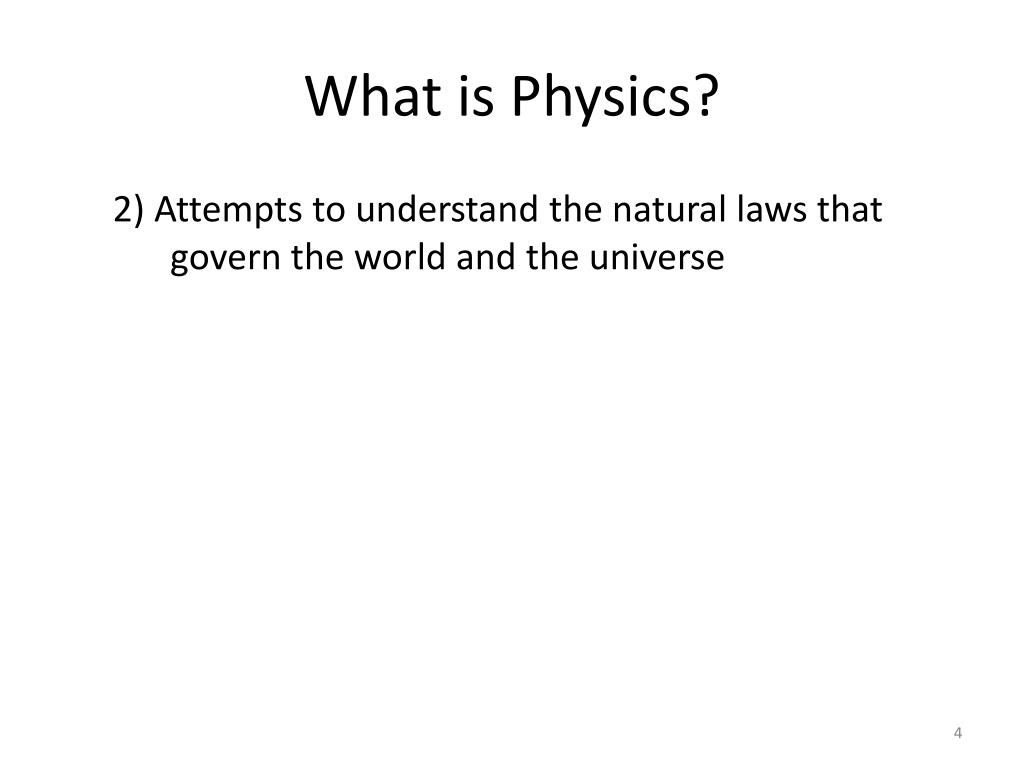 What is Physics?

2) Attempts to understand the natural laws that govern the world and the universe

4